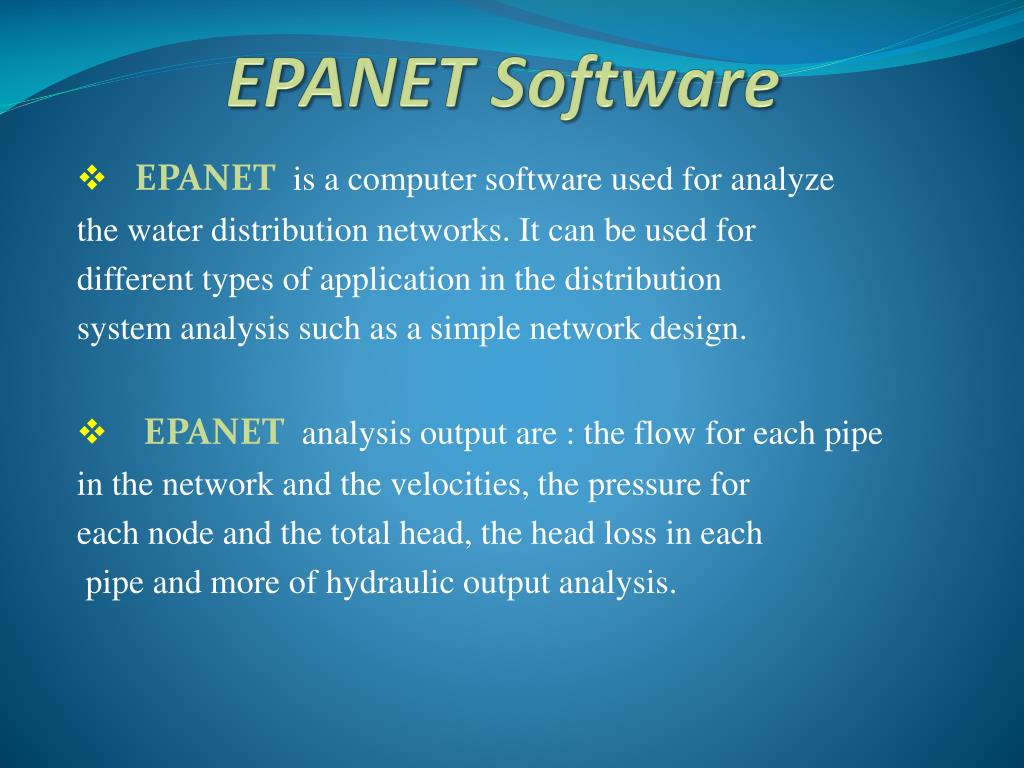 EPANET Software

❖ EPANET is a computer software used for analyze the water distribution networks. It can be used for different types of application in the distribution system analysis such as a simple network design.

❖ EPANET analysis output are : the flow for each pipe in the network and the velocities, the pressure for each node and the total head, the head loss in each pipe and more of hydraulic output analysis.